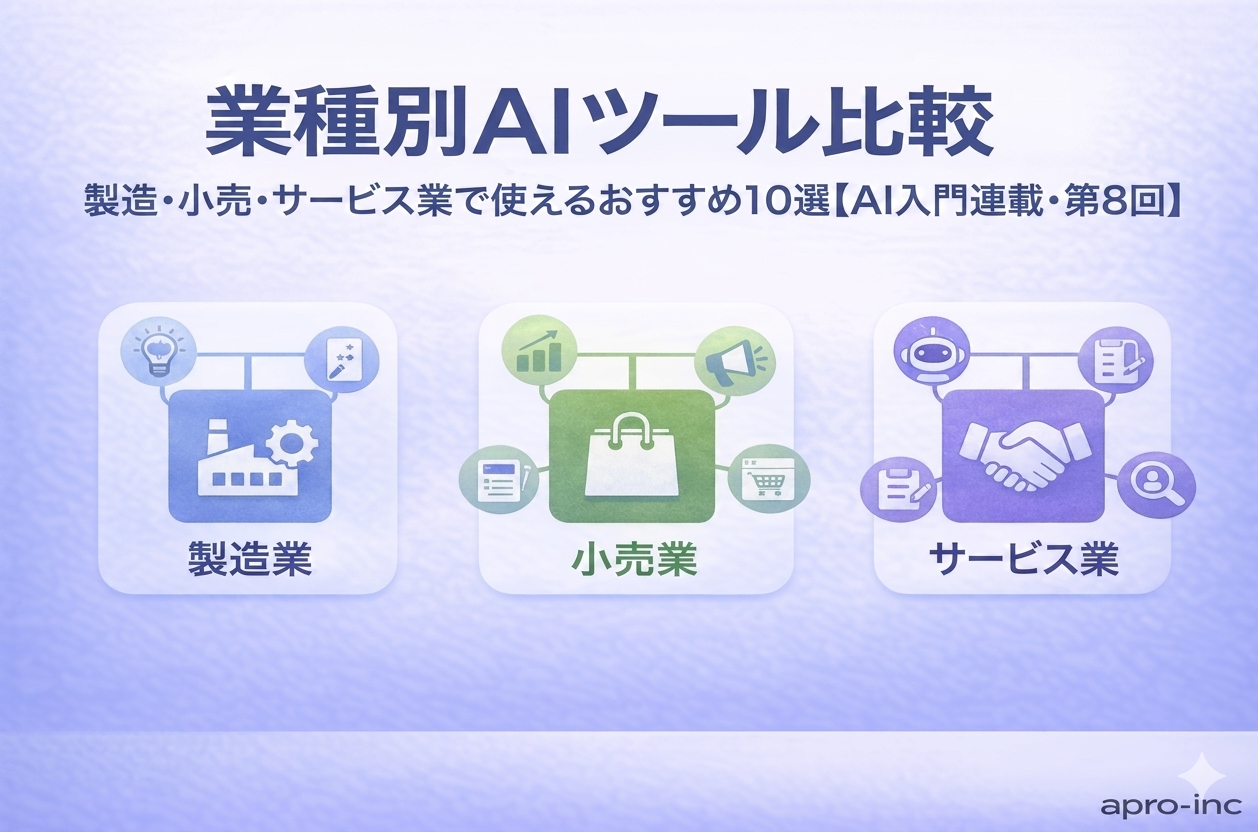 業種別AIツール比較

製造・小売・サービス業で使えるおすすめ10選【AI入門連載・第8回】

製造業

小売業

サービス業

apro-inc